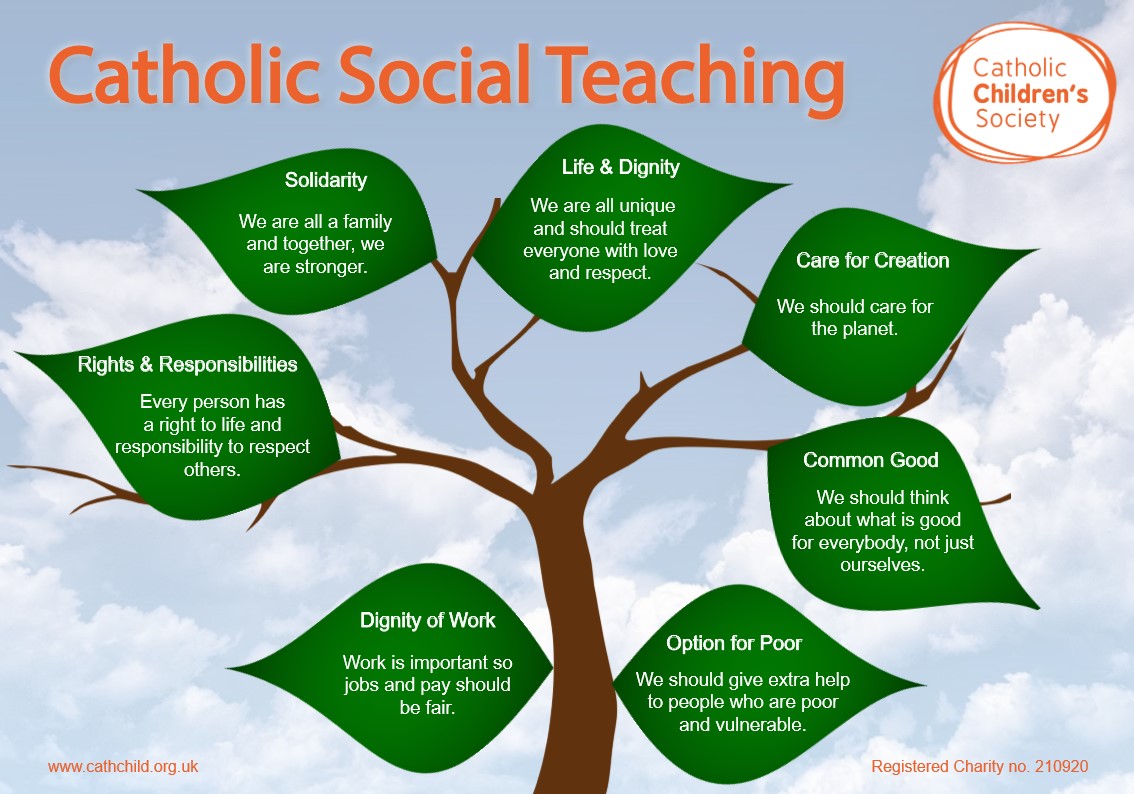 Catholic Social Teaching

Catholic Children's Society

Solidarity

We are all a family and together, we are stronger.

Life & Dignity

We are all unique and should treat everyone with love and respect.

Care for Creation

We should care for the planet.

Rights & Responsibilities

Every person has a right to life and responsibility to respect others.

Common Good

We should think about what is good for everybody, not just ourselves.

Dignity of Work

Work is important so jobs and pay should be fair.

Option for Poor

We should give extra help to people who are poor and vulnerable.

www.cathchild.org.uk

Registered Charity no. 210920